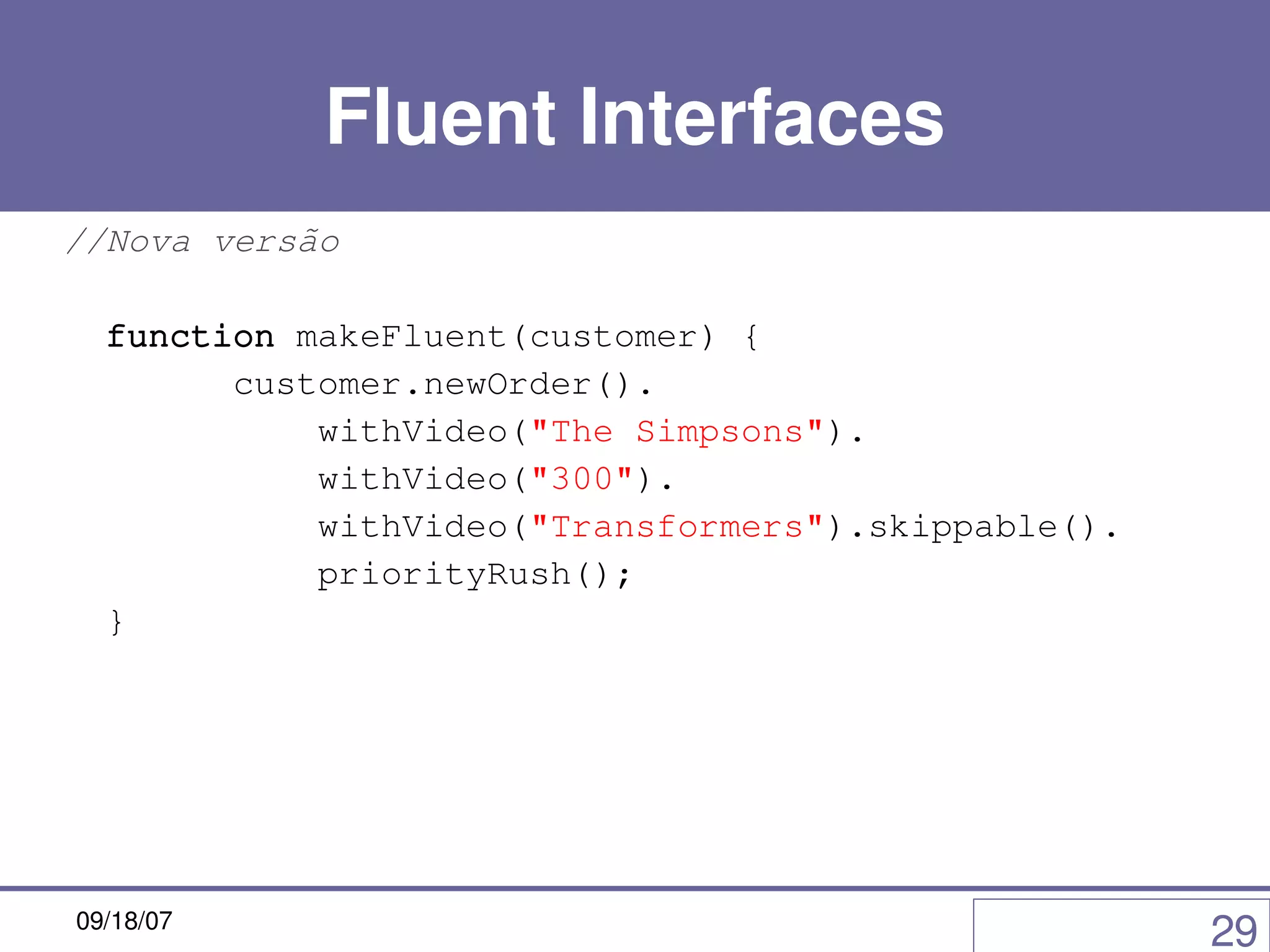 Fluent Interfaces

//Nova versão

function makeFluent(customer) {
      customer.newOrder().
            withVideo("The Simpsons").
            withVideo("300").
            withVideo("Transformers").skippable().
            priorityRush();
}

09/18/07

29